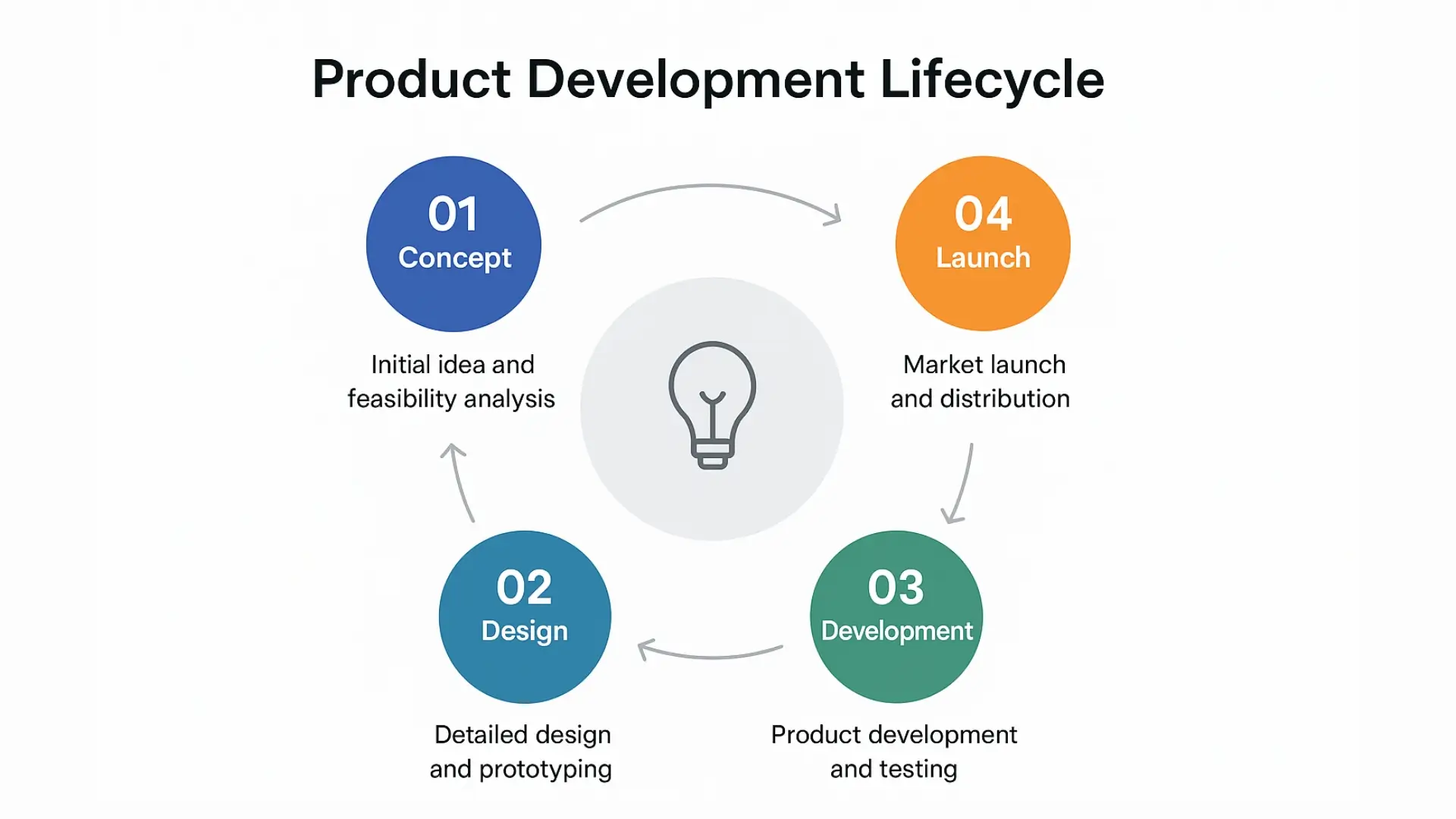 Product Development Lifecycle

01
Concept

Initial idea and feasibility analysis

04
Launch

Market launch and distribution

02
Design

Detailed design and prototyping

03
Development

Product development and testing